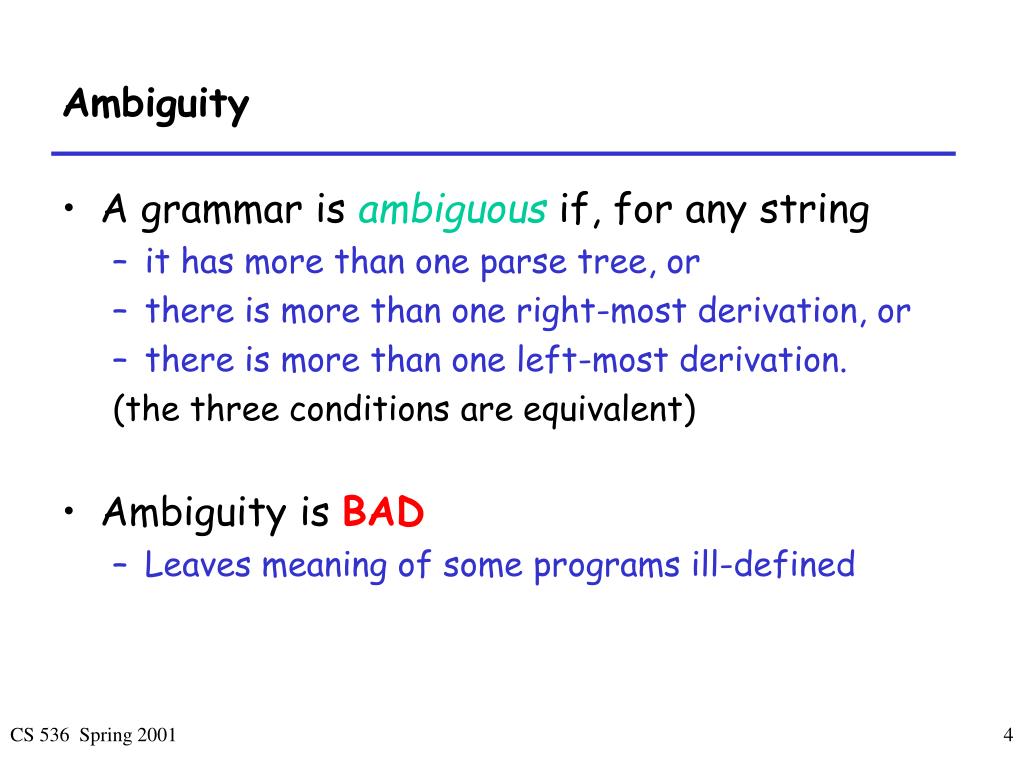 Ambiguity

• A grammar is ambiguous if, for any string
– it has more than one parse tree, or
– there is more than one right-most derivation, or
– there is more than one left-most derivation.
(the three conditions are equivalent)

• Ambiguity is BAD
– Leaves meaning of some programs ill-defined

CS 536 Spring 2001

4